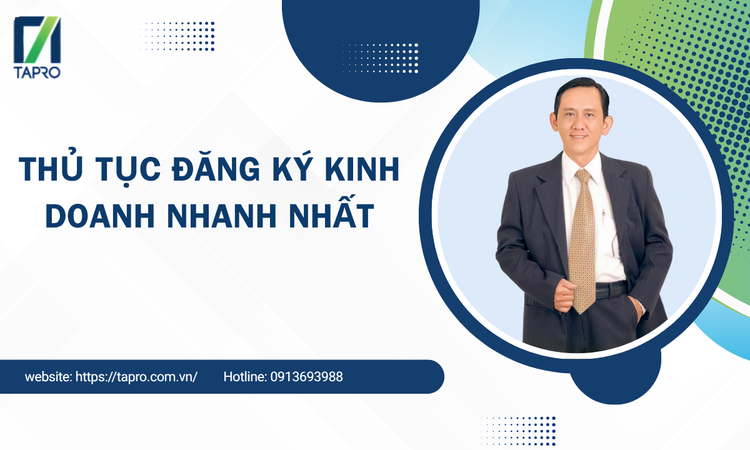 TAPRO

THỦ TỤC ĐĂNG KÝ KINH DOANH NHANH NHẤT

website: https://tapro.com.vn/ Hotline: 0913693988